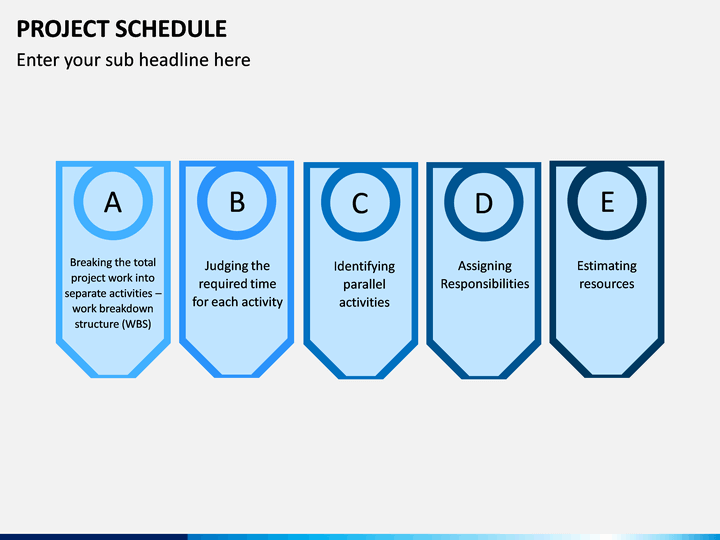 PROJECT SCHEDULE

Enter your sub headline here

A

Breaking the total project work into separate activities – work breakdown structure (WBS)

B

Judging the required time for each activity

C

Identifying parallel activities

D

Assigning Responsibilities

E

Estimating resources